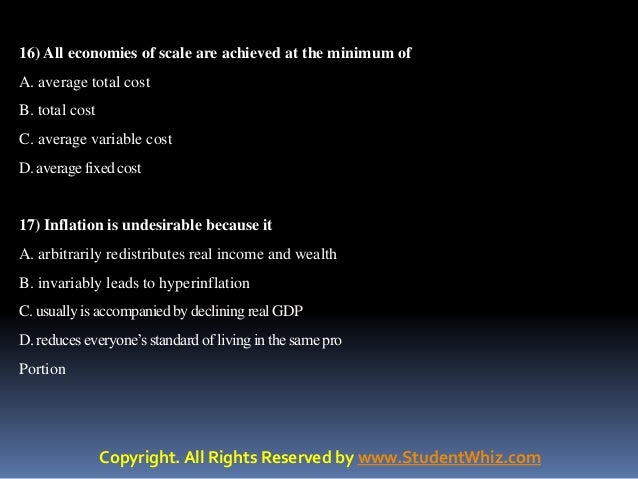 16) All economies of scale are achieved at the minimum of

A. average total cost

B. total cost

C. average variable cost

D. average fixed cost

17) Inflation is undesirable because it

A. arbitrarily redistributes real income and wealth

B. invariably leads to hyperinflation

C. usually is accompanied by declining real GDP

D. reduces everyone's standard of living in the same pro

Portion

Copyright. All Rights Reserved by www.StudentWhiz.com